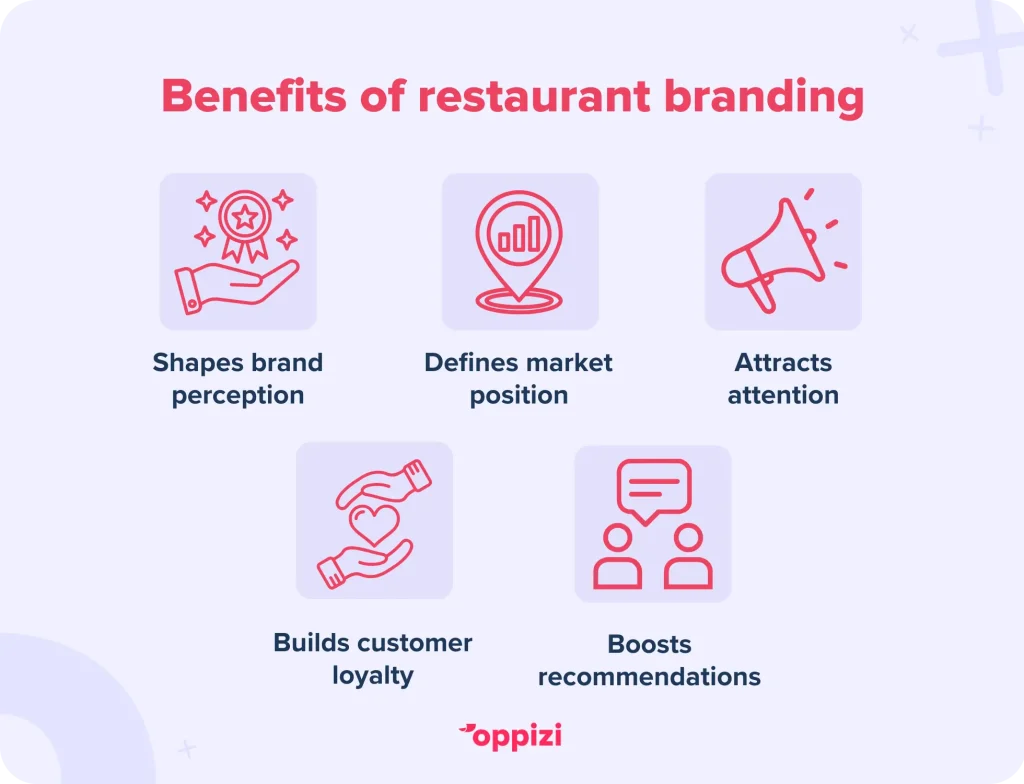 Benefits of restaurant branding

Shapes brand perception

Defines market position

Attracts attention

Builds customer loyalty

Boosts recommendations

oppizi